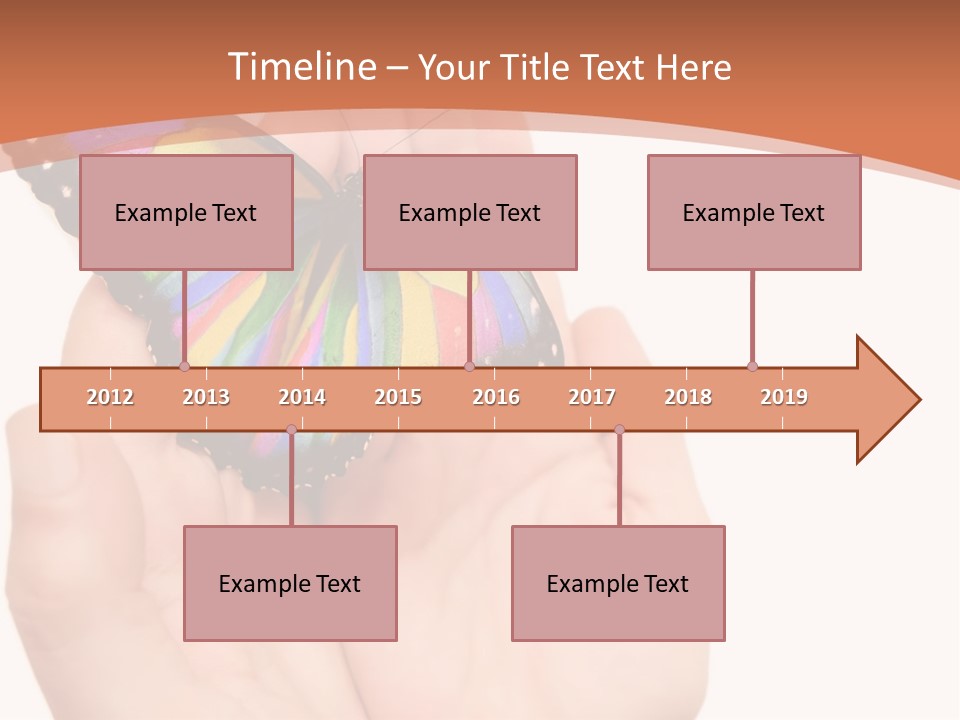 Timeline – Your Title Text Here

Example Text

Example Text

Example Text

2012 2013 2014 2015 2016 2017 2018 2019

Example Text

Example Text